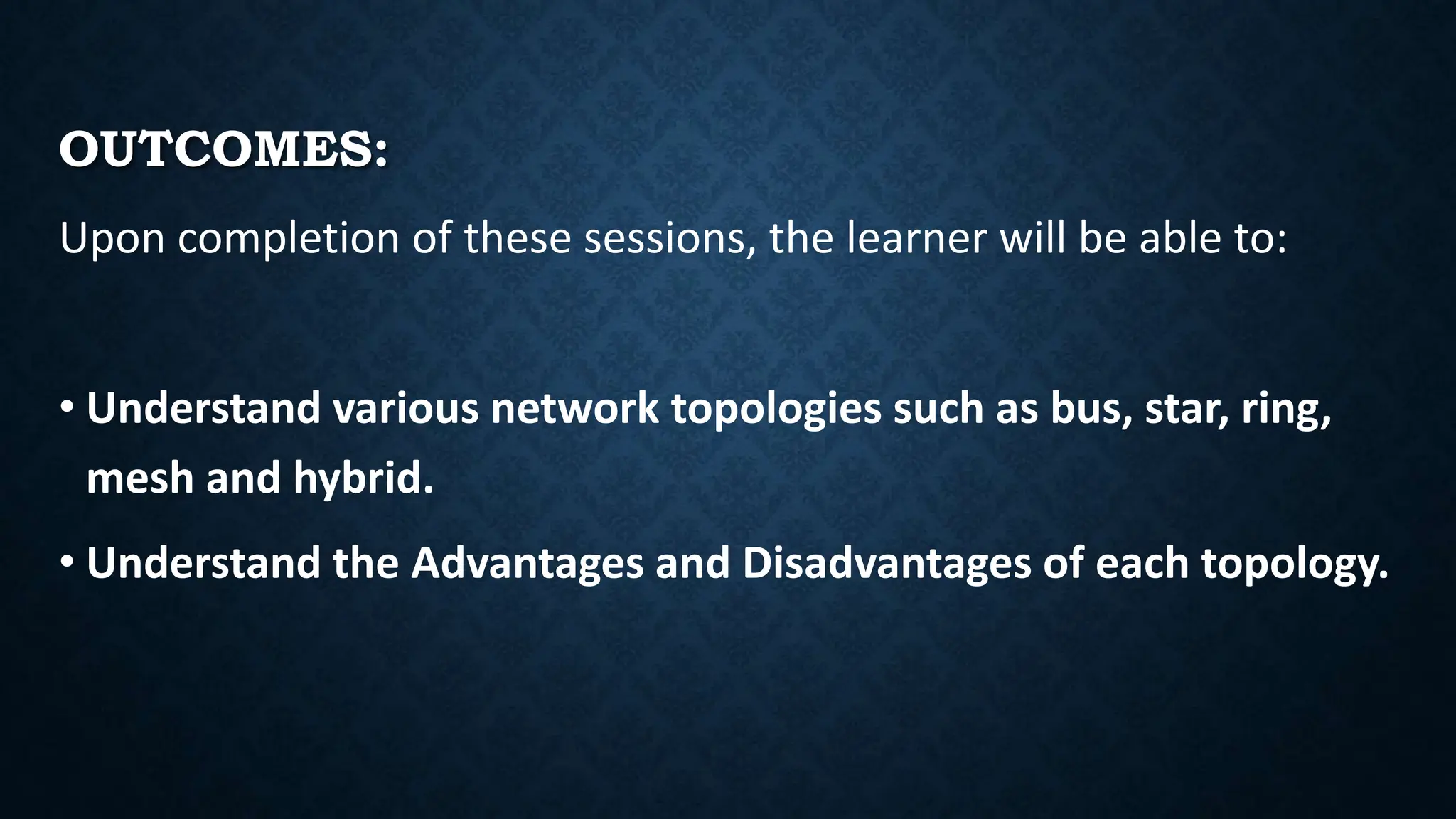 OUTCOMES:

Upon completion of these sessions, the learner will be able to:

• Understand various network topologies such as bus, star, ring, mesh and hybrid.
• Understand the Advantages and Disadvantages of each topology.